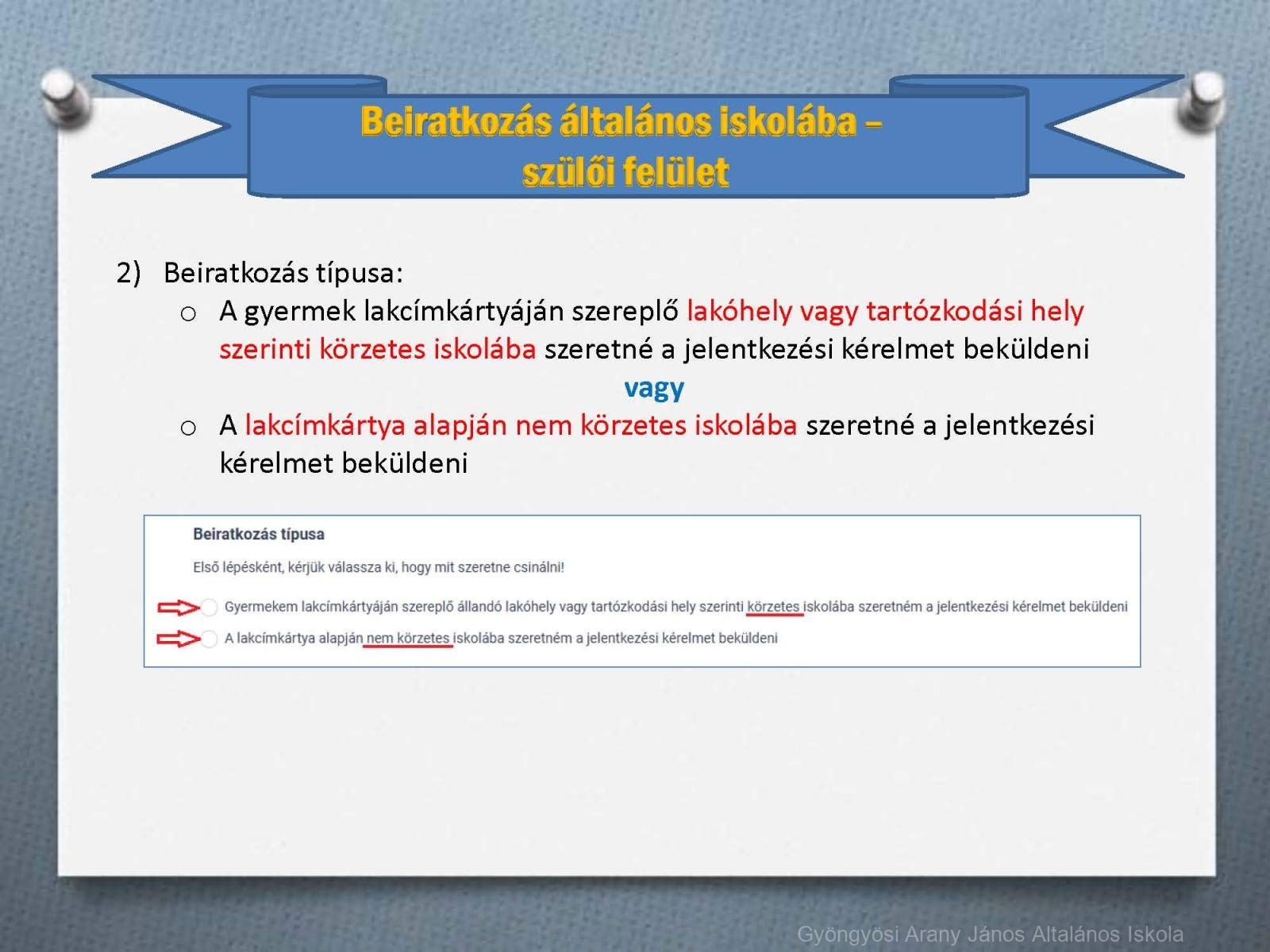 Beiratkozás általános iskolába – szülői felület

2) Beiratkozás típusa:

o A gyermek lakcímkártyáján szereplő lakóhely vagy tartózkodási hely szerinti körzetes iskolába szeretné a jelentkezési kérelmet beküldeni

vagy

o A lakcímkártya alapján nem körzetes iskolába szeretné a jelentkezési kérelmet beküldeni

Beiratkozás típusa

Első lépésként, kérjük válassza ki, hogy mit szeretne csinálni!

Gyermekem lakcímkártyáján szereplő állandó lakóhely vagy tartózkodási hely szerinti körzetes iskolába szeretném a jelentkezési kérelmet beküldeni

A lakcímkártya alapján nem körzetes iskolába szeretném a jelentkezési kérelmet beküldeni

Gyöngyösi Arany János Általános Iskola